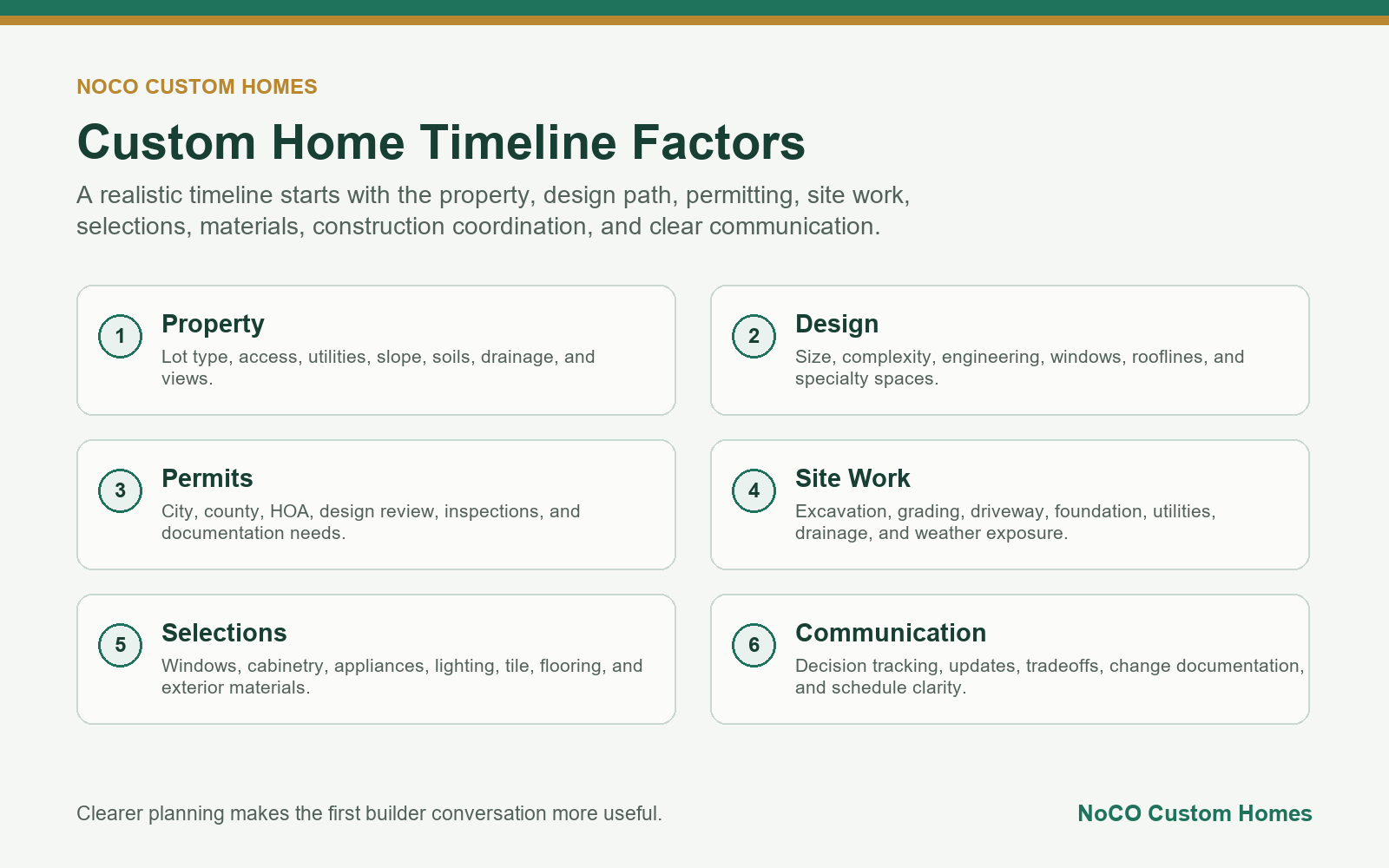 NOCO CUSTOM HOMES

Custom Home Timeline Factors

A realistic timeline starts with the property, design path, permitting, site work, selections, materials, construction coordination, and clear communication.

1
Property
Lot type, access, utilities, slope, soils, drainage, and views.

2
Design
Size, complexity, engineering, windows, rooflines, and specialty spaces.

3
Permits
City, county, HOA, design review, inspections, and documentation needs.

4
Site Work
Excavation, grading, driveway, foundation, utilities, drainage, and weather exposure.

5
Selections
Windows, cabinetry, appliances, lighting, tile, flooring, and exterior materials.

6
Communication
Decision tracking, updates, tradeoffs, change documentation, and schedule clarity.

Clearer planning makes the first builder conversation more useful.

NoCO Custom Homes